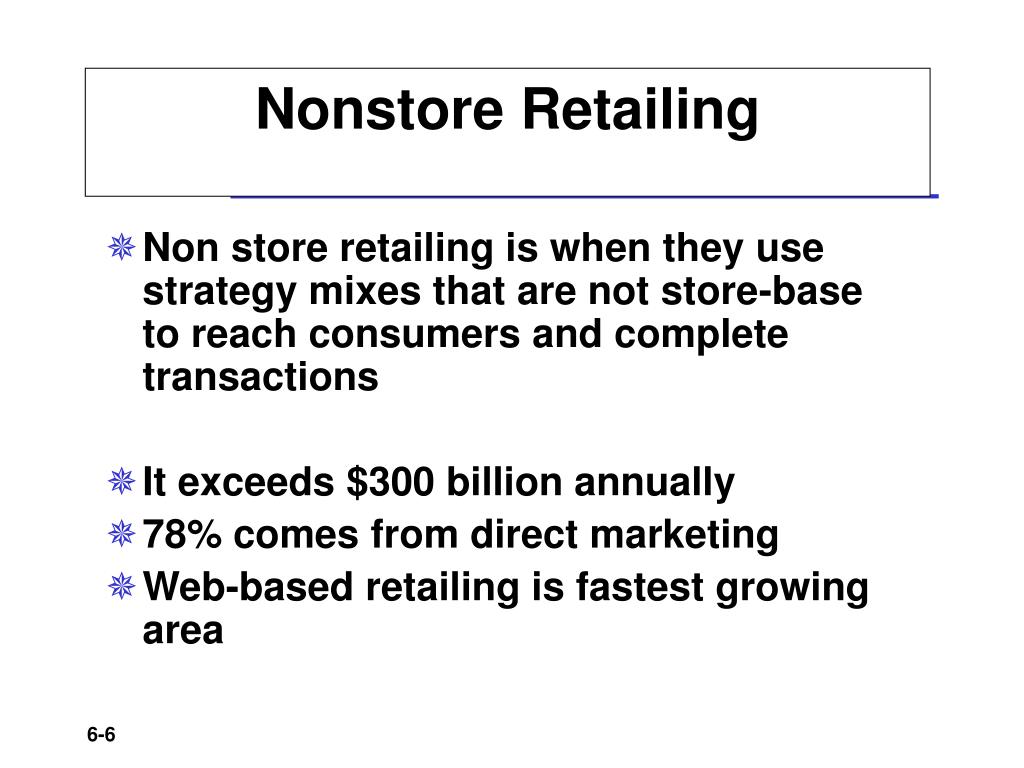 Nonstore Retailing

Non store retailing is when they use strategy mixes that are not store-base to reach consumers and complete transactions

It exceeds \$300 billion annually

78% comes from direct marketing

Web-based retailing is fastest growing area

6-6